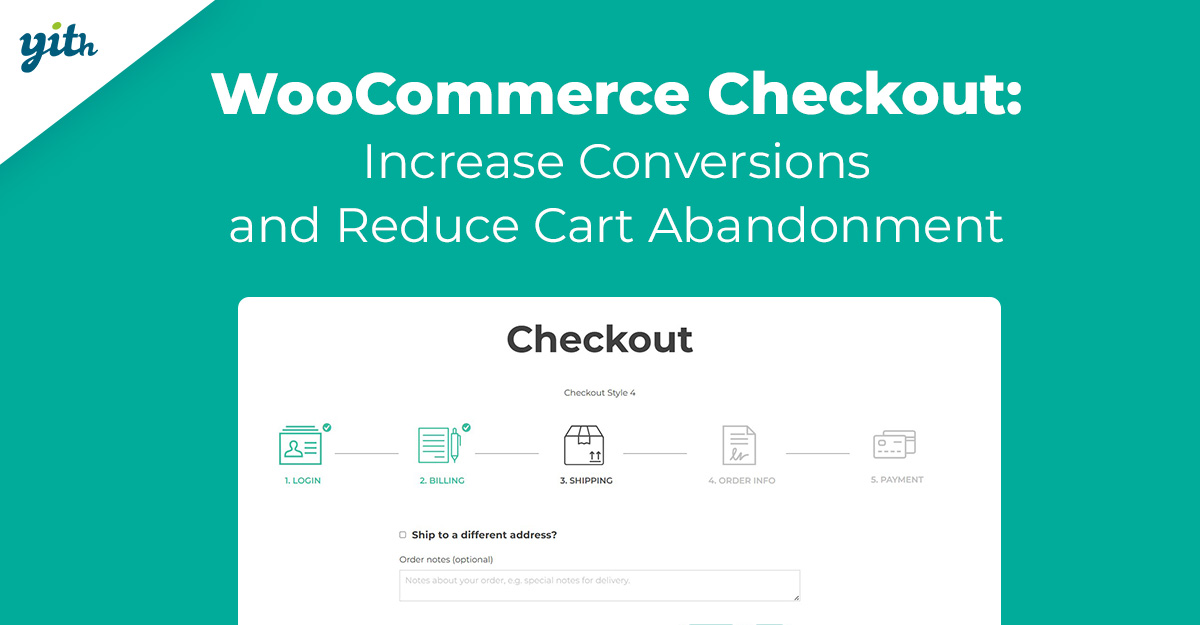 yith

WooCommerce Checkout:
Increase Conversions
and Reduce Cart Abandonment

Checkout

Checkout Style 4

1. LOGIN

2. BILLING

3. SHIPPING

4. ORDER INFO

5. PAYMENT

Ship to a different address?

Order notes (optional)

Notes about your order, e.g. special notes for delivery.